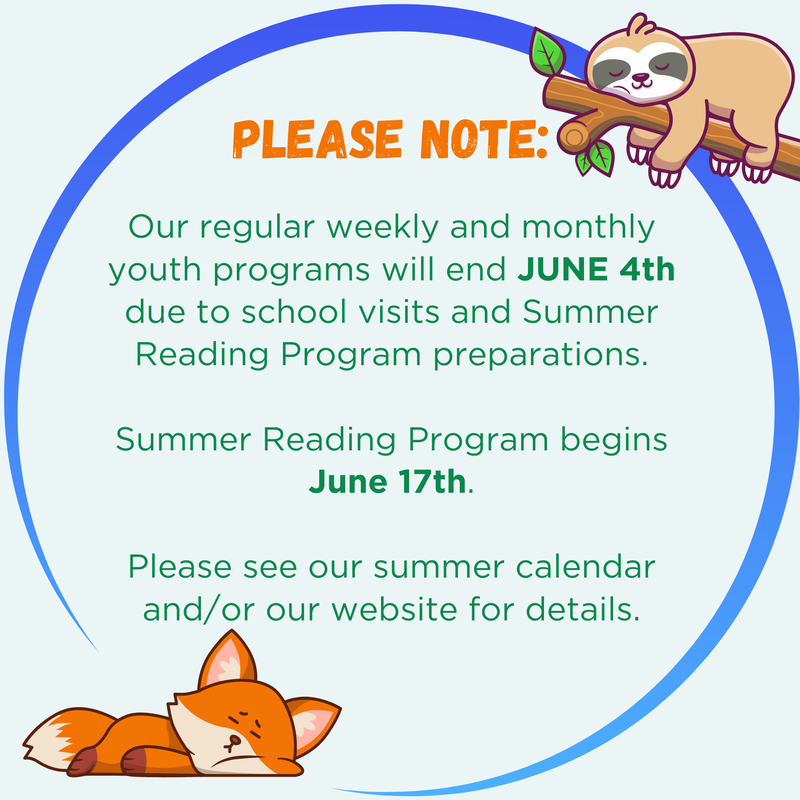 PLEASE NOTE:

Our regular weekly and monthly youth programs will end JUNE 4th due to school visits and Summer Reading Program preparations.

Summer Reading Program begins June 17th.

Please see our summer calendar and/or our website for details.